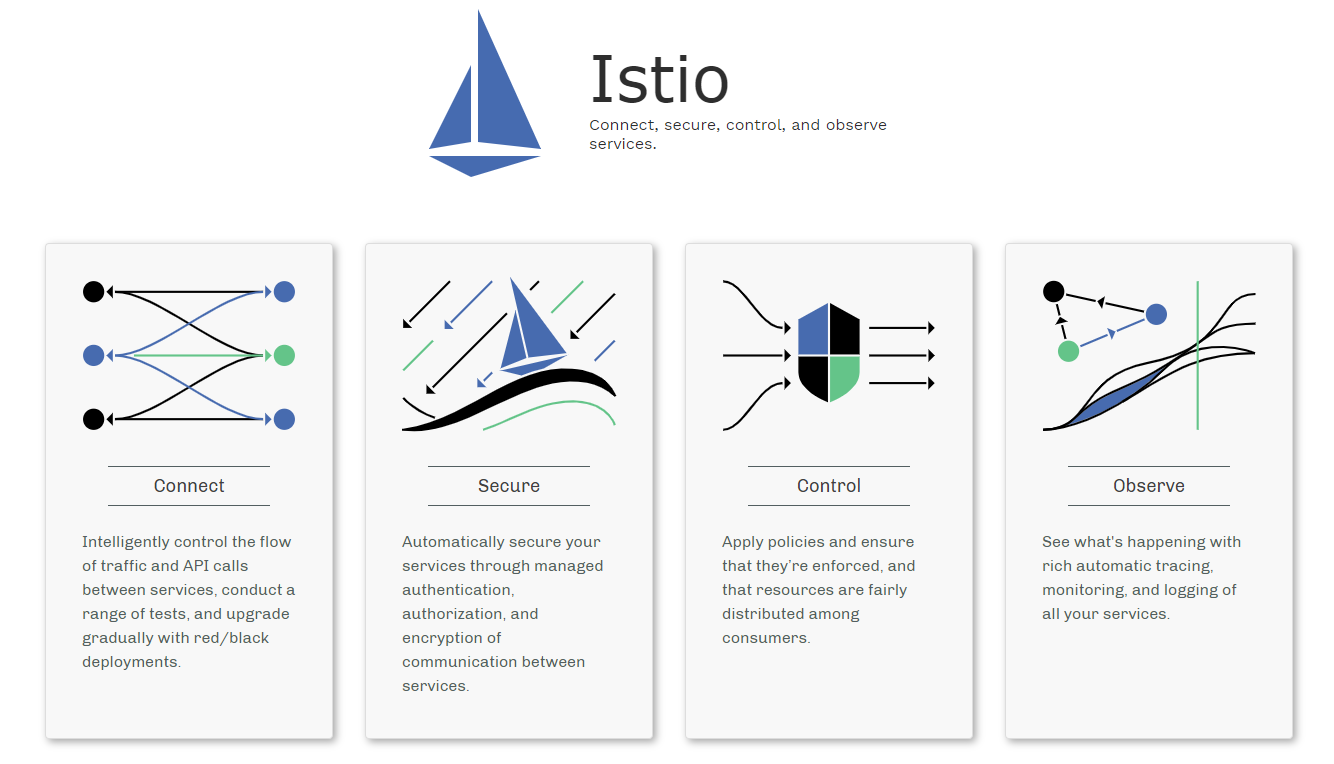 Istio

Connect, secure, control, and observe services.

Connect

Intelligently control the flow of traffic and API calls between services, conduct a range of tests, and upgrade gradually with red/black deployments.

Secure

Automatically secure your services through managed authentication, authorization, and encryption of communication between services.

Control

Apply policies and ensure that they're enforced, and that resources are fairly distributed among consumers.

Observe

See what's happening with rich automatic tracing, monitoring, and logging of all your services.